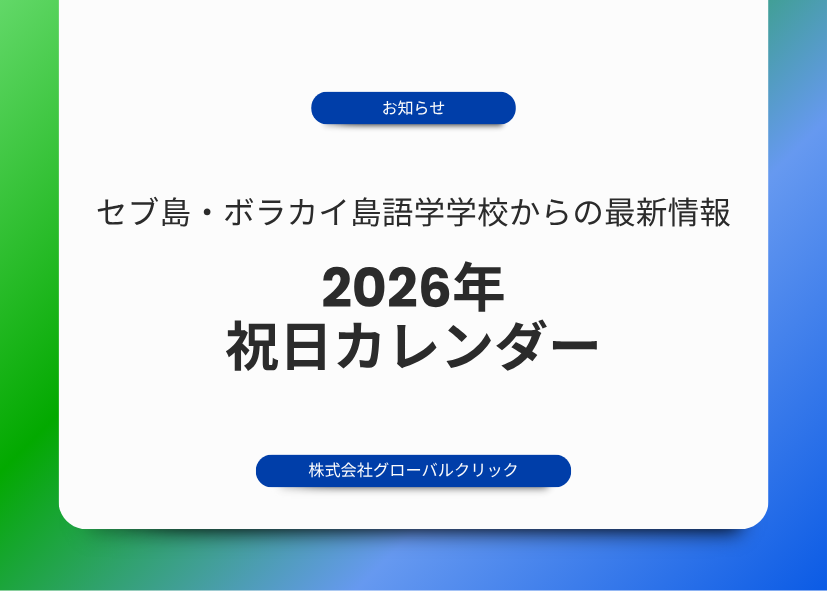 お知らせ

セブ島・ボラカイ島語学学校からの最新情報

2026年
祝日カレンダー

株式会社グローバルクリック